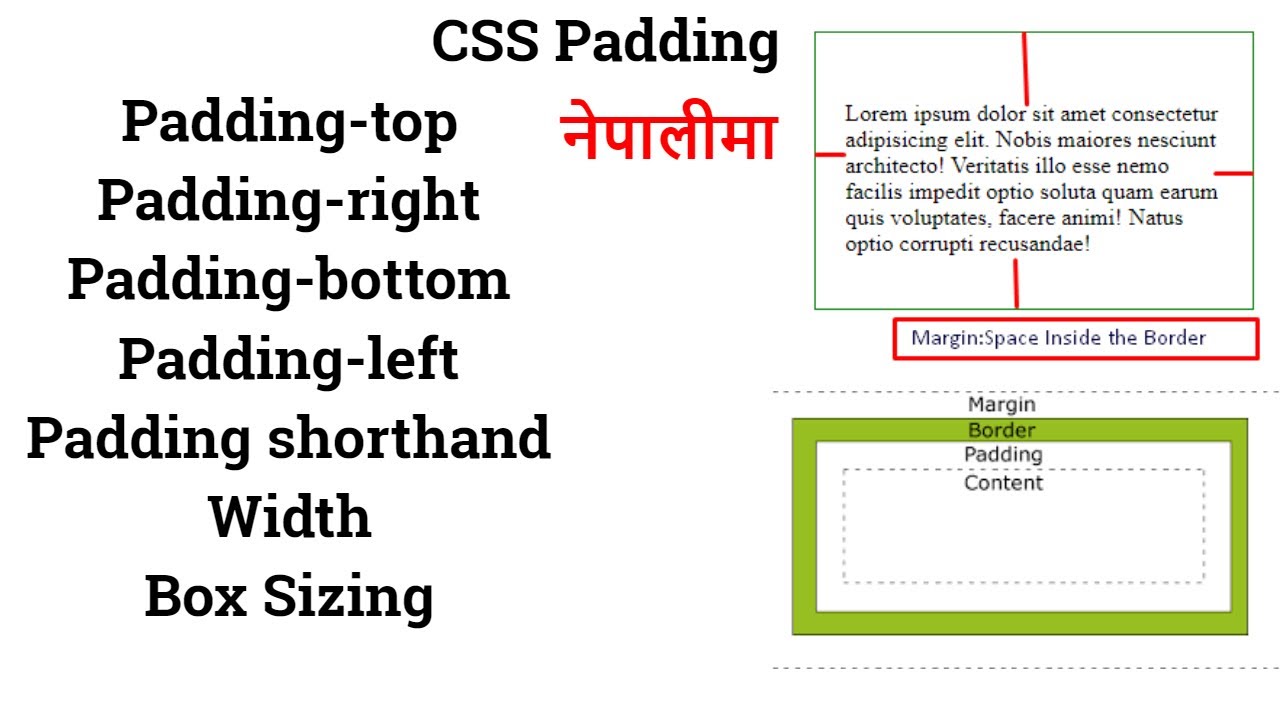 CSS Padding

नेपालीमा

Padding-top
Padding-right
Padding-bottom
Padding-left
Padding shorthand
Width
Box Sizing

Lorem ipsum dolor sit amet consectetur adipisicing elit. Nobis maiores nesciunt architecto! Veritatis illo esse nemo facilis impedit optio soluta quam earum quis voluptates, facere animi! Natus optio corrupti recusandae!

Margin:Space Inside the Border

Margin
Border
Padding
Content